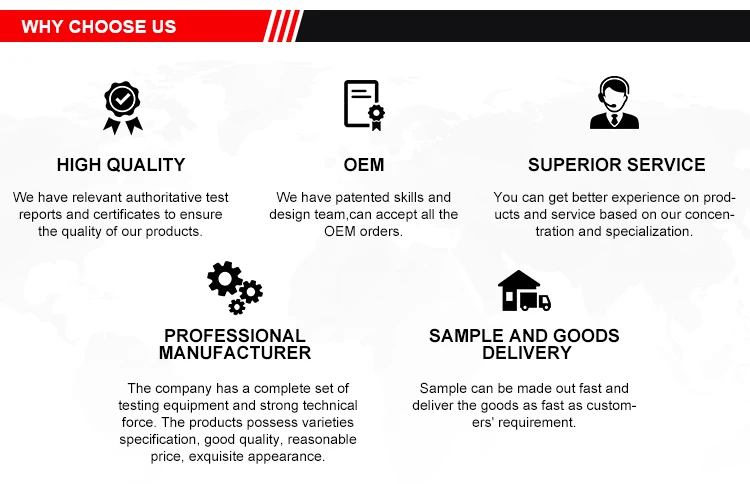 WHY CHOOSE US

HIGH QUALITY

We have relevant authoritative test reports and certificates to ensure the quality of our products.

OEM

We have patented skills and design team,can accept all the OEM orders.

SUPERIOR SERVICE

You can get better experience on products and service based on our concentration and specialization.

PROFESSIONAL MANUFACTURER

The company has a complete set of testing equipment and strong technical force. The products possess varieties specification, good quality, reasonable price, exquisite appearance.

SAMPLE AND GOODS DELIVERY

Sample can be made out fast and deliver the goods as fast as customers' requirement.